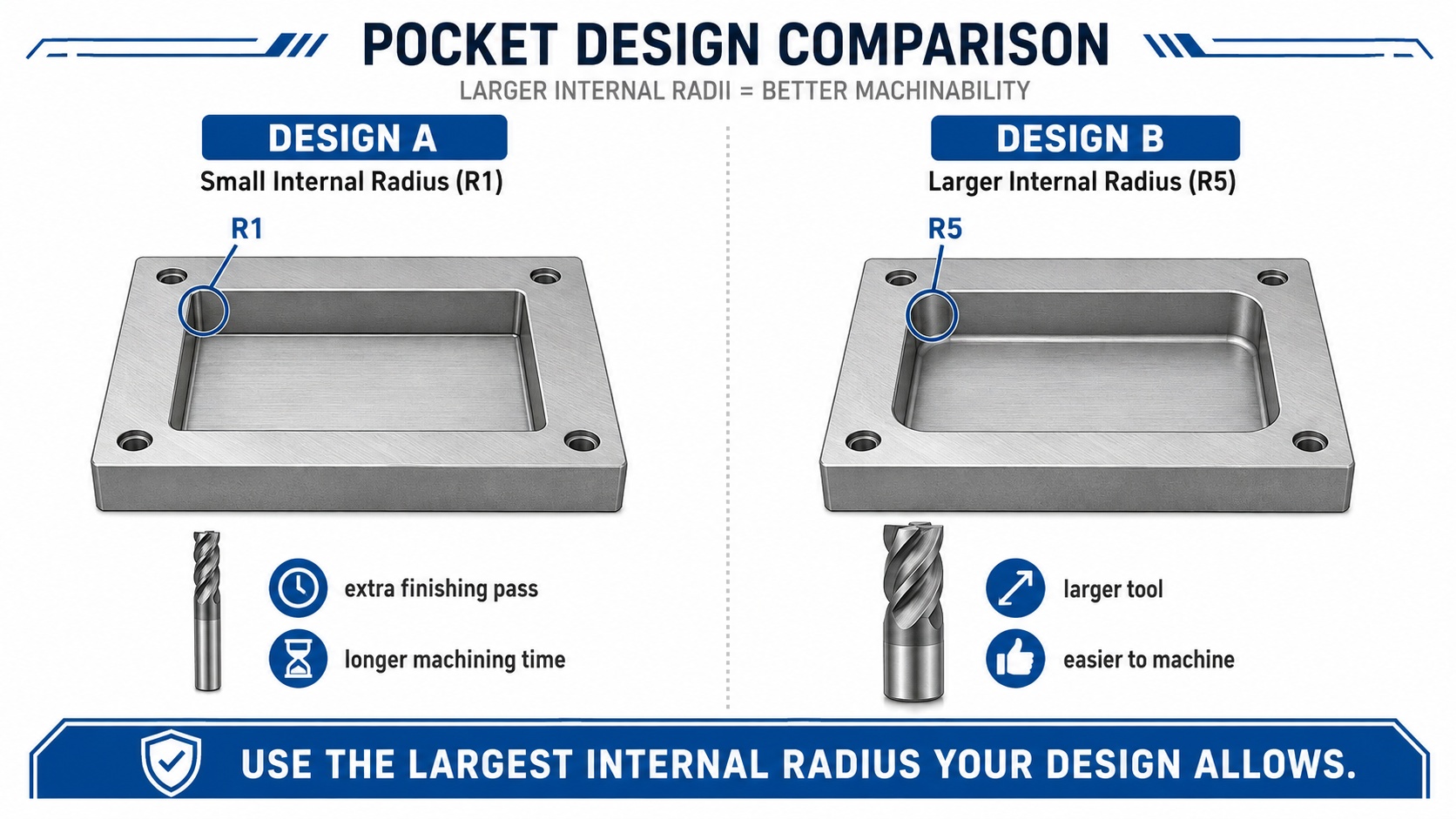 POCKET DESIGN COMPARISON
LARGER INTERNAL RADII = BETTER MACHINABILITY

DESIGN A
Small Internal Radius (R1)

R1

extra finishing pass

longer machining time

DESIGN B
Larger Internal Radius (R5)

R5

larger tool

easier to machine

USE THE LARGEST INTERNAL RADIUS YOUR DESIGN ALLOWS.